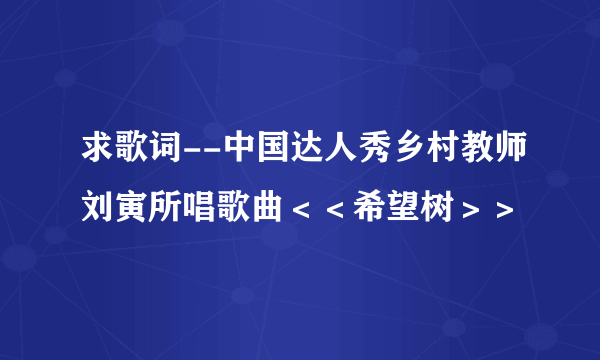 求歌词--中国达人秀乡村教师刘寅所唱歌曲＜＜希望树＞＞